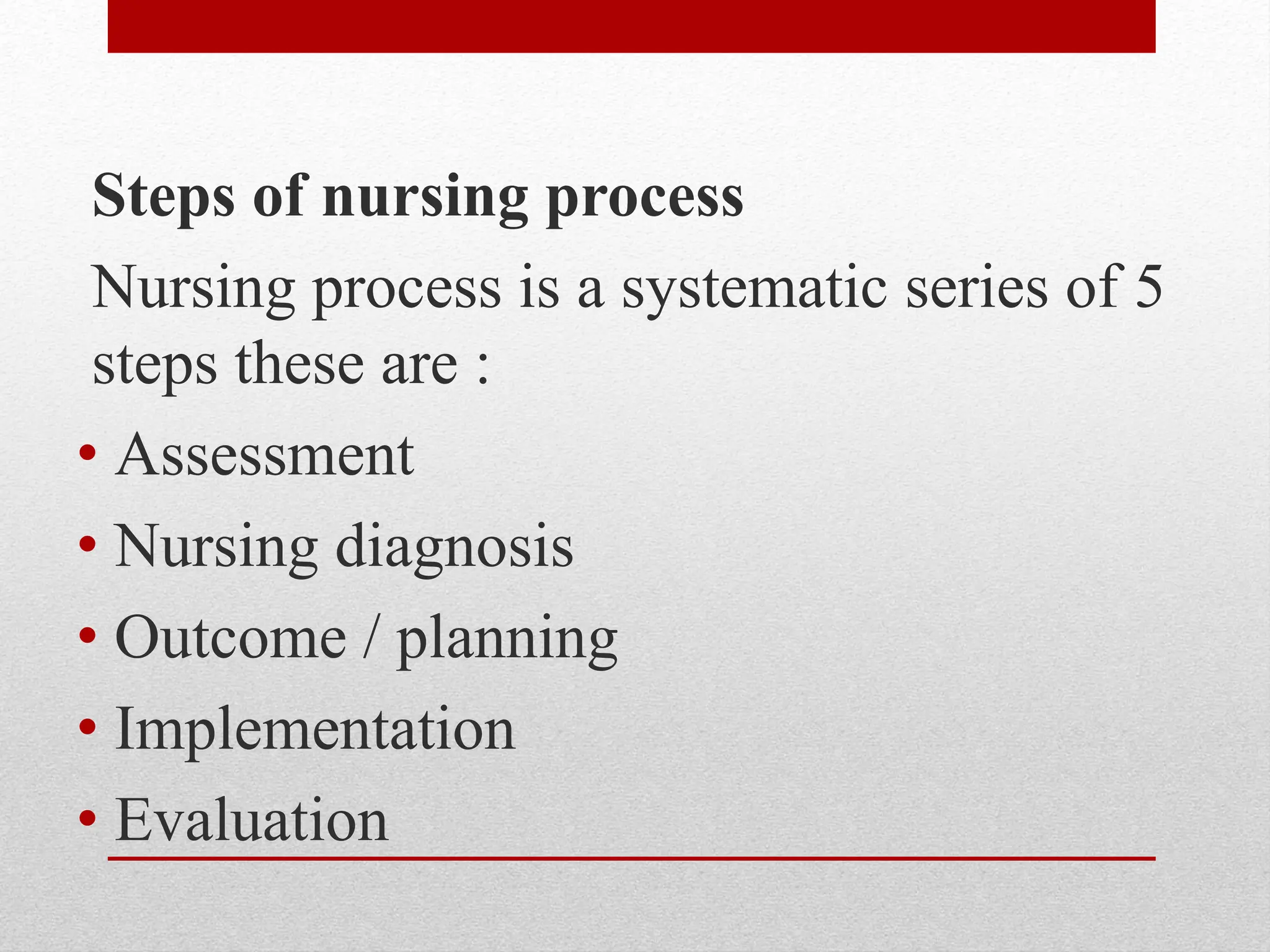 Steps of nursing process

Nursing process is a systematic series of 5 steps these are :

• Assessment
• Nursing diagnosis
• Outcome / planning
• Implementation
• Evaluation